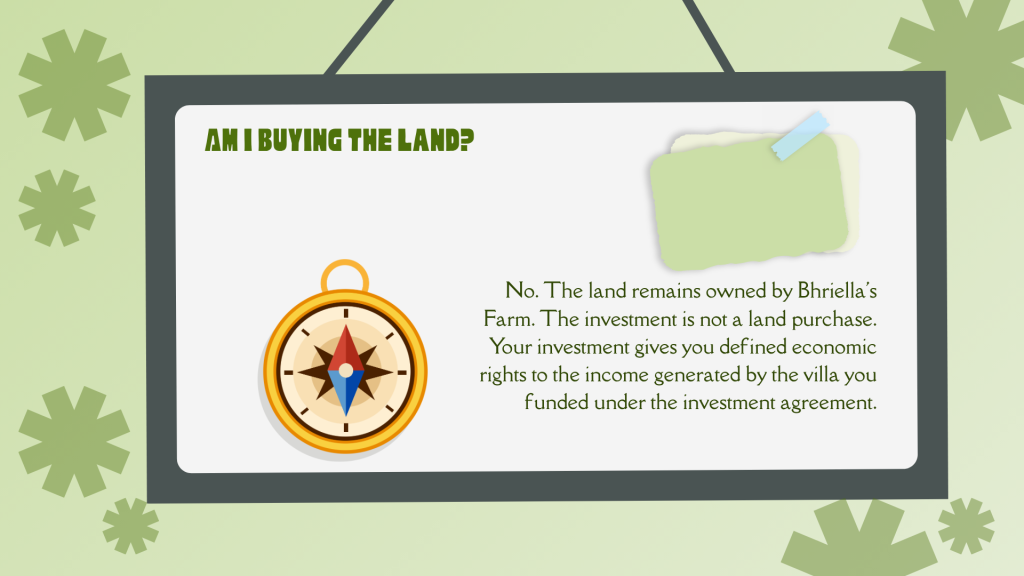 AM I BUYING THE LAND?

No. The land remains owned by Bhriella's Farm. The investment is not a land purchase. Your investment gives you defined economic rights to the income generated by the villa you funded under the investment agreement.